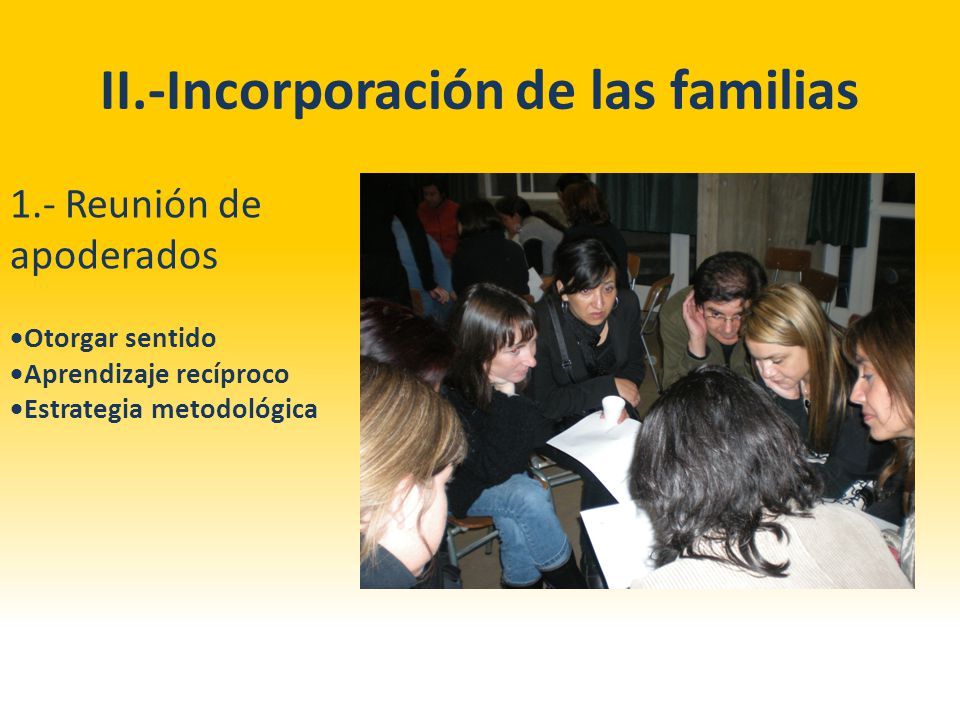 II.-Incorporación de las familias

1.- Reunión de apoderados

•Otorgar sentido
•Aprendizaje recíproco
•Estrategia metodológica